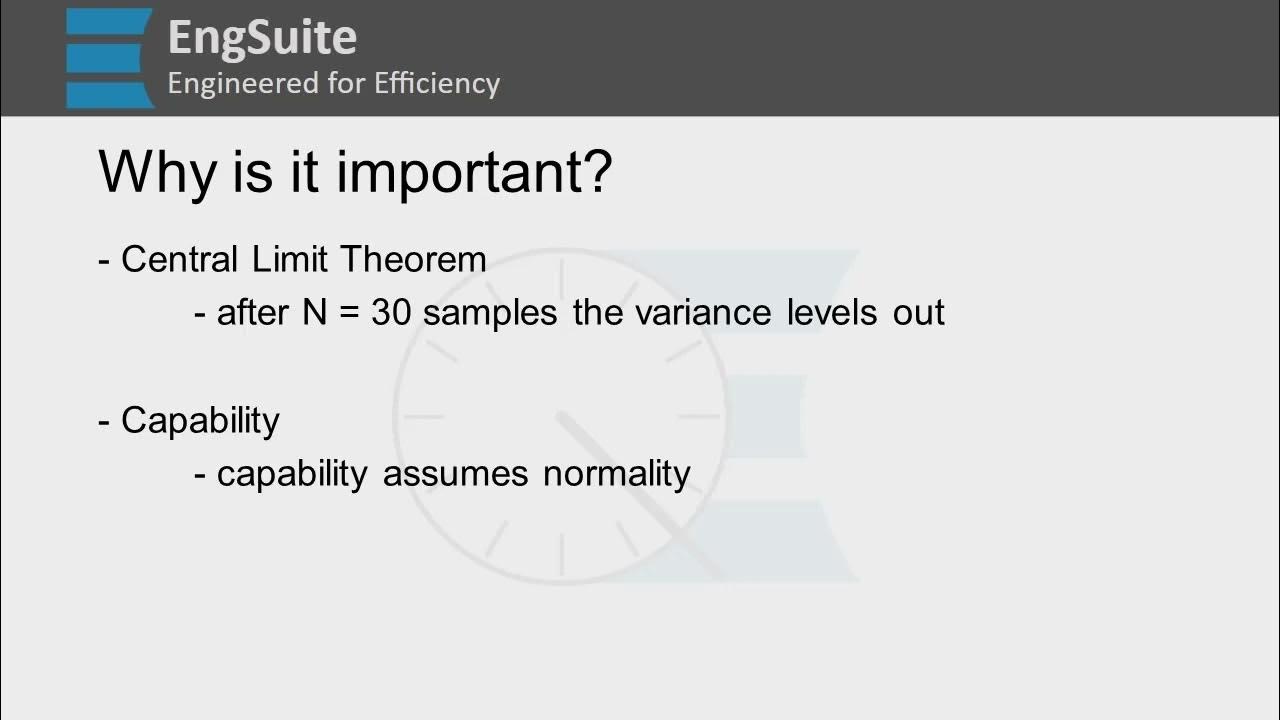 EngSuite
Engineered for Efficiency

Why is it important?

- Central Limit Theorem
- after N = 30 samples the variance levels out

- Capability
- capability assumes normality